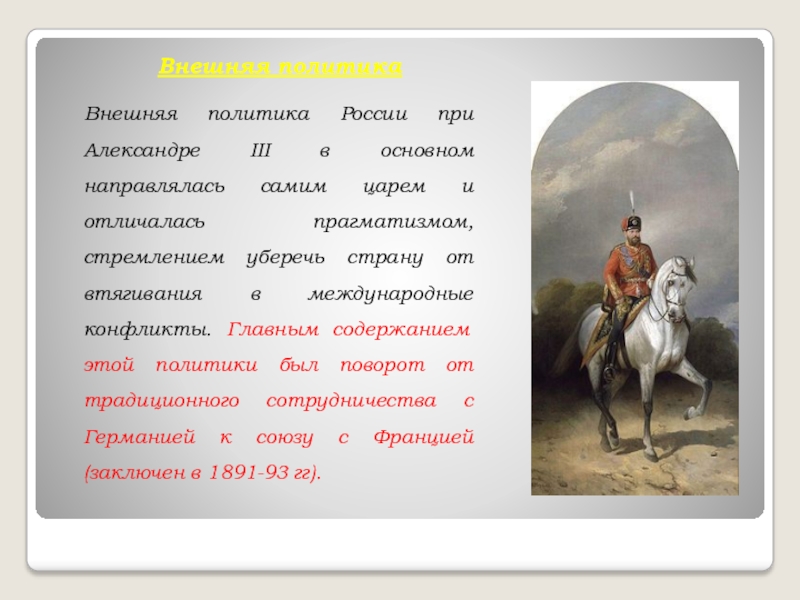 Внешняя политика

Внешняя политика России при Александре III в основном направлялась самим царем и отличалась прагматизмом, стремлением уберечь страну от втягивания в международные конфликты. Главным содержанием этой политики был поворот от традиционного сотрудничества с Германией к союзу с Францией (заключен в 1891-93 гг).